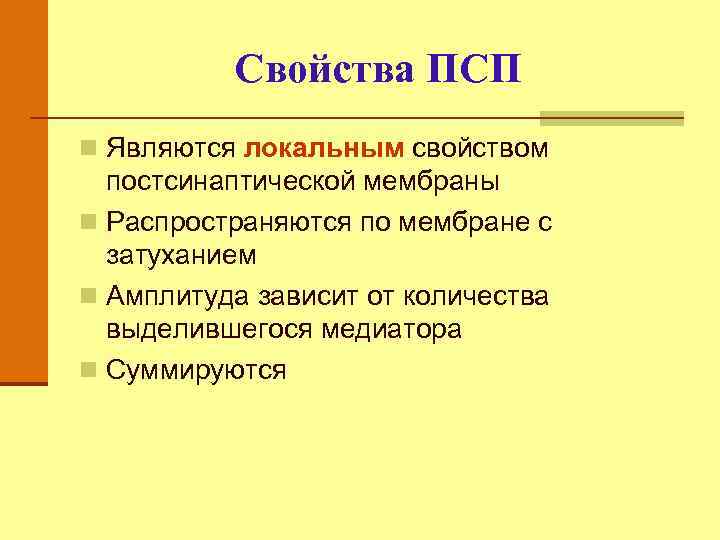 Свойства ПСП

Являются локальным свойством постсинаптической мембраны

Распространяются по мембране с затуханием

Амплитуда зависит от количества выделившегося медиатора

Суммируются